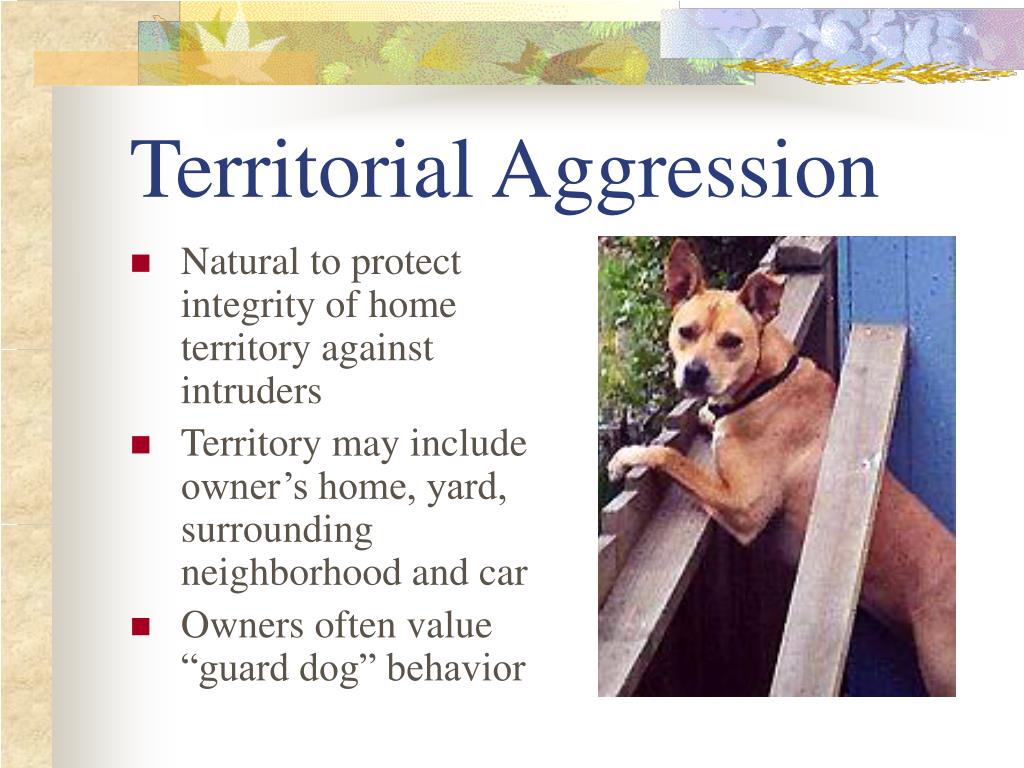 Territorial Aggression

- Natural to protect integrity of home territory against intruders
- Territory may include owner’s home, yard, surrounding neighborhood and car
- Owners often value “guard dog” behavior